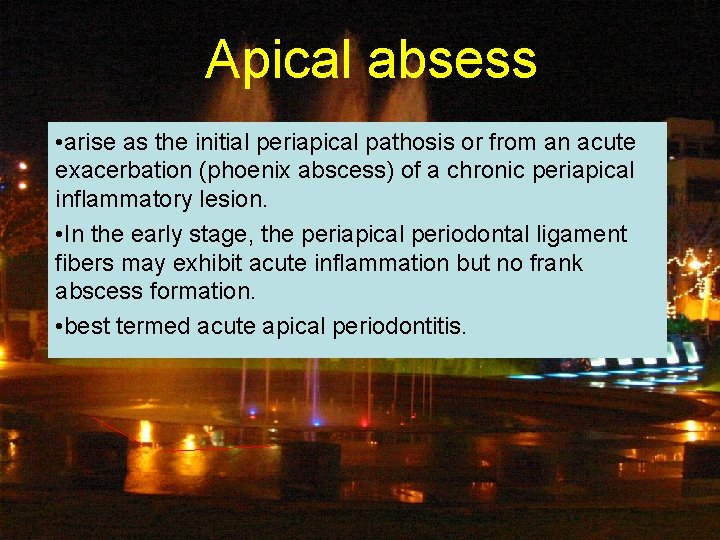 Apical absess

•arise as the initial periapical pathosis or from an acute exacerbation (phoenix abscess) of a chronic periapical inflammatory lesion.

•In the early stage, the periapical periodontal ligament fibers may exhibit acute inflammation but no frank abscess formation.

•best termed acute apical periodontitis.